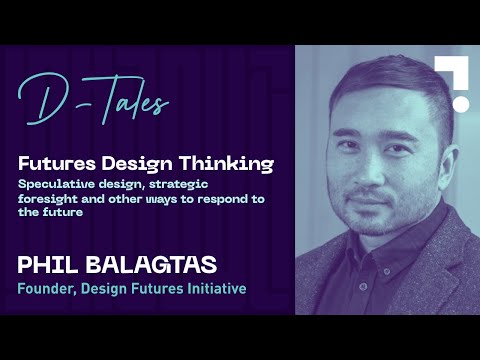 D-Tales

Futures Design Thinking

Speculative design, strategic foresight and other ways to respond to the future

PHIL BALAGTAS

Founder, Design Futures Initiative